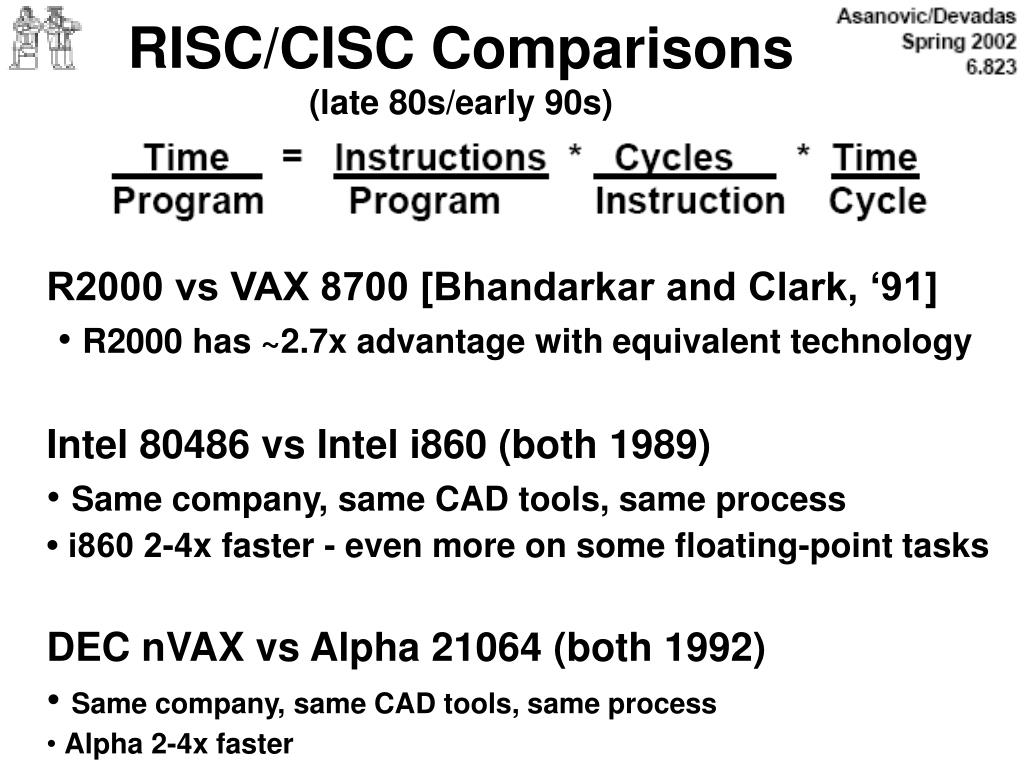 Asanovic/Devadas
Spring 2002
6.823

RISC/CISC Comparisons
(late 80s/early 90s)

$\frac{\text{Time}}{\text{Program}} = \frac{\text{Instructions}}{\text{Program}} * \frac{\text{Cycles}}{\text{Instruction}} * \frac{\text{Time}}{\text{Cycle}}$

R2000 vs VAX 8700 [Bhandarkar and Clark, ‘91]
• R2000 has ~2.7x advantage with equivalent technology

Intel 80486 vs Intel i860 (both 1989)
• Same company, same CAD tools, same process
• i860 2-4x faster - even more on some floating-point tasks

DEC nVAX vs Alpha 21064 (both 1992)
• Same company, same CAD tools, same process
• Alpha 2-4x faster